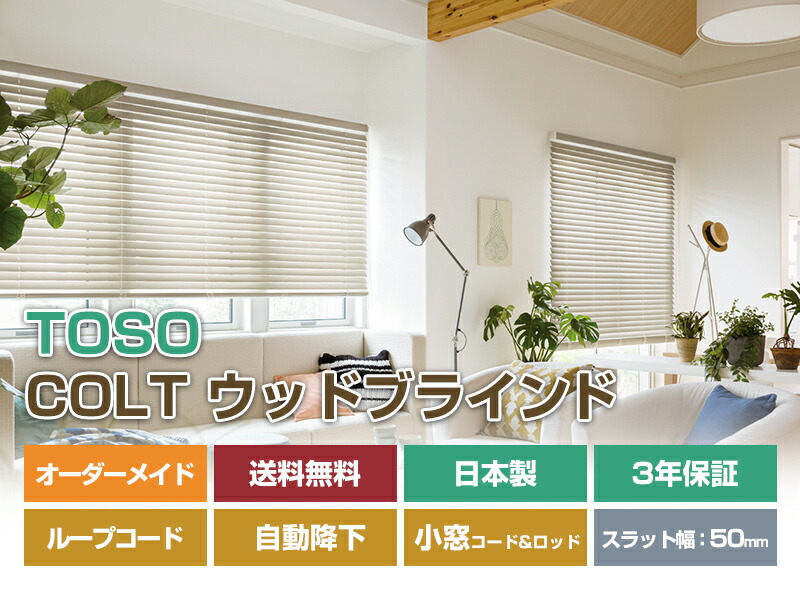 TOSO
COLT ウッドブラインド

オーダーメイド
送料無料
日本製
3年保証
ループコード
自動降下
小窓コード&ロッド
スラット幅：50mm